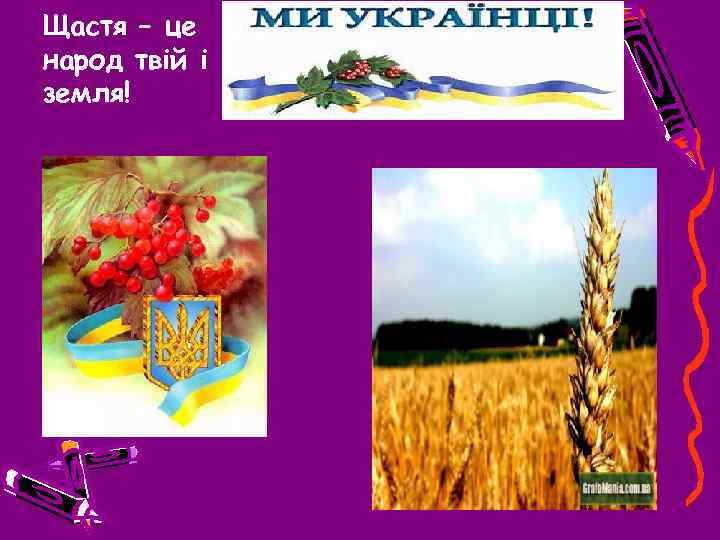 Щастя – це народ твій і земля!

МИ УКРАЇНЦІ!

GrafoMania.com.ua